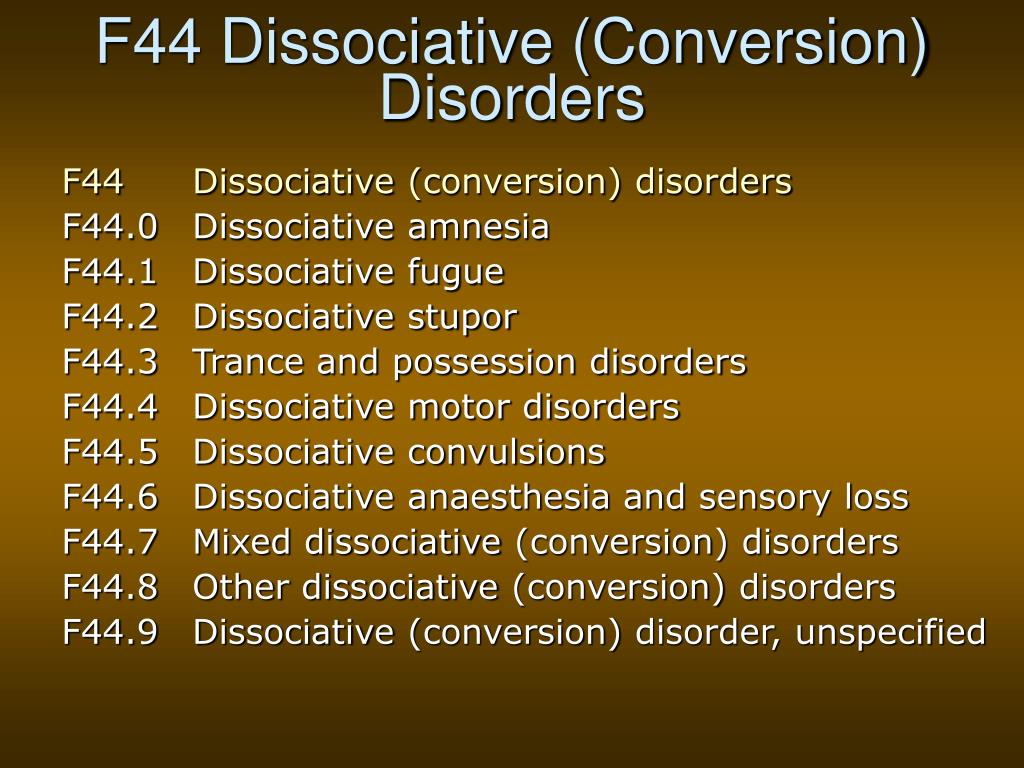 F44 Dissociative (Conversion) Disorders

F44 Dissociative (conversion) disorders
F44.0 Dissociative amnesia
F44.1 Dissociative fugue
F44.2 Dissociative stupor
F44.3 Trance and possession disorders
F44.4 Dissociative motor disorders
F44.5 Dissociative convulsions
F44.6 Dissociative anaesthesia and sensory loss
F44.7 Mixed dissociative (conversion) disorders
F44.8 Other dissociative (conversion) disorders
F44.9 Dissociative (conversion) disorder, unspecified